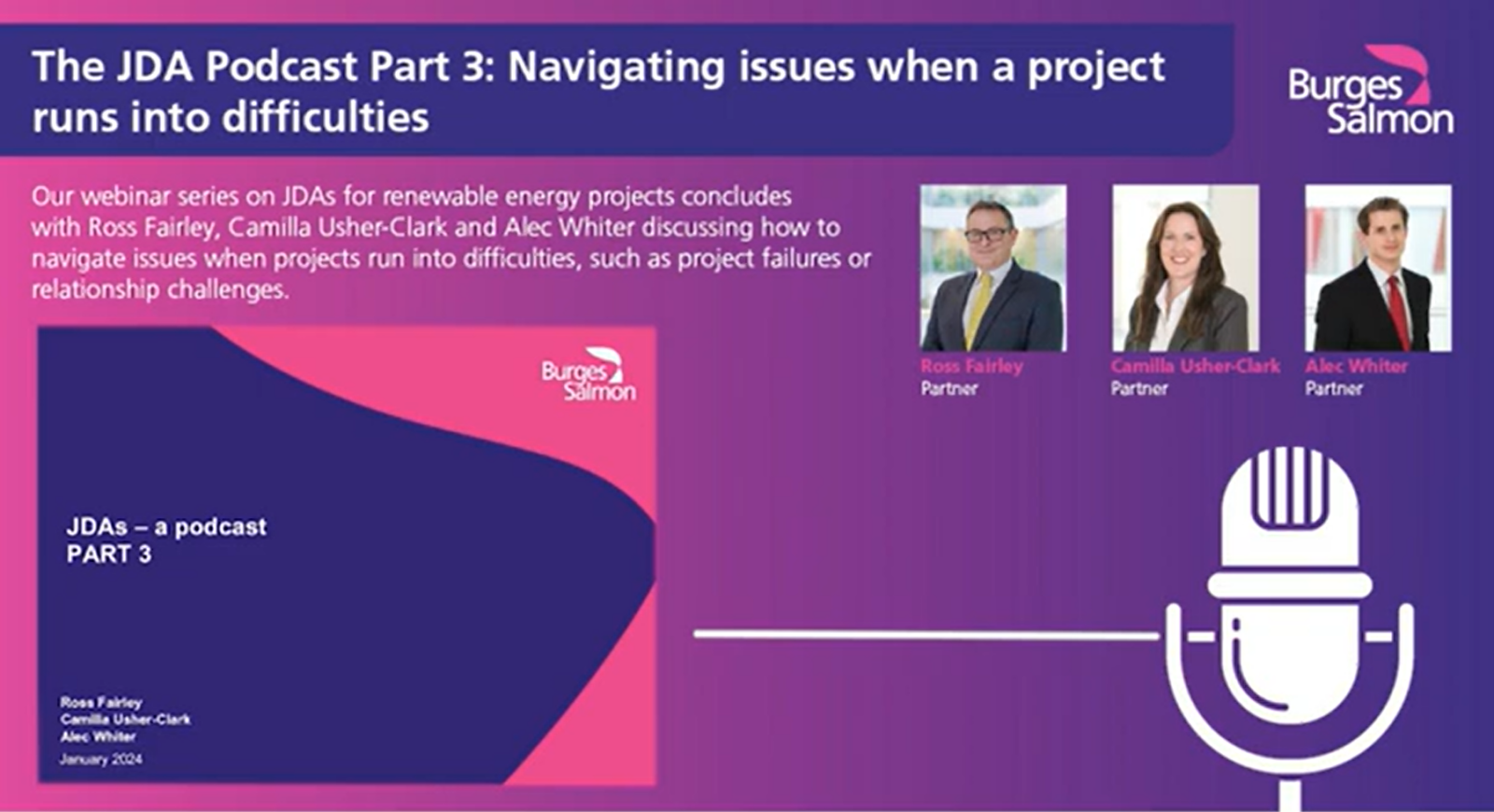 The JDA Podcast Part 3: Navigating issues when a project runs into difficulties

Burges Salmon

Our webinar series on JDAs for renewable energy projects concludes with Ross Fairley, Camilla Usher-Clark and Alec Whiter discussing how to navigate issues when projects run into difficulties, such as project failures or relationship challenges.

Ross Fairley
Partner

Camilla Usher-Clark
Partner

Alec Whiter
Partner

Burges Salmon

JDAs – a podcast
PART 3

Ross Fairley
Camilla Usher-Clark
Alec Whiter
January 2024